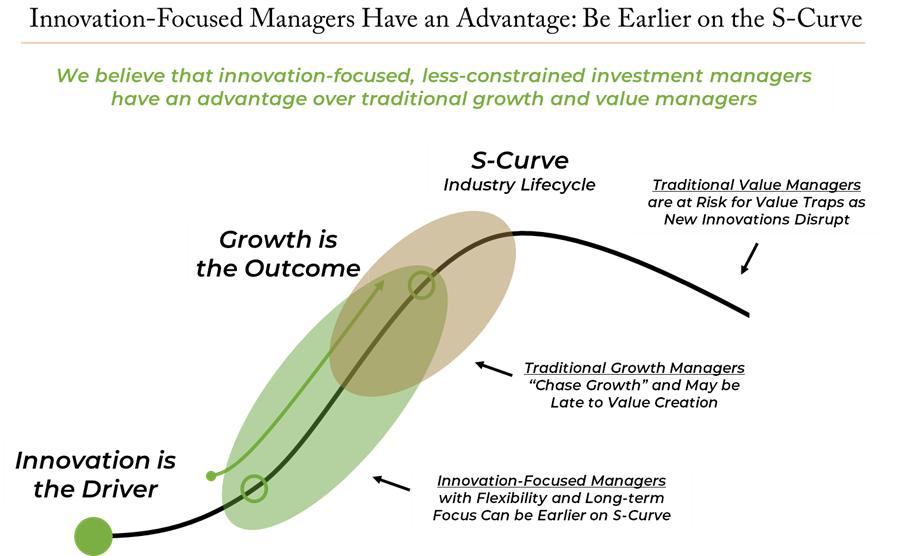 Innovation-Focused Managers Have an Advantage: Be Earlier on the S-Curve

We believe that innovation-focused, less-constrained investment managers have an advantage over traditional growth and value managers

S-Curve
Industry Lifecycle

Traditional Value Managers are at Risk for Value Traps as New Innovations Disrupt

Growth is the Outcome

Traditional Growth Managers "Chase Growth" and May be Late to Value Creation

Innovation is the Driver

Innovation-Focused Managers with Flexibility and Long-term Focus Can be Earlier on S-Curve